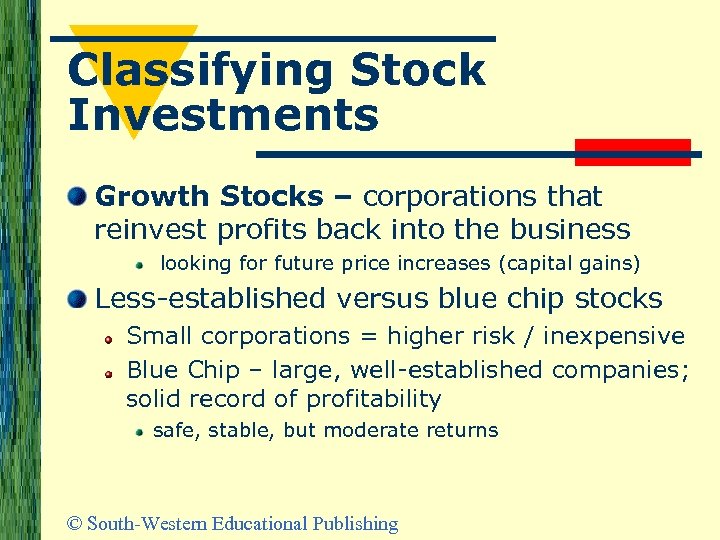 Classifying Stock Investments

Growth Stocks – corporations that reinvest profits back into the business

looking for future price increases (capital gains)

Less-established versus blue chip stocks

Small corporations = higher risk / inexpensive

Blue Chip – large, well-established companies; solid record of profitability

safe, stable, but moderate returns

© South-Western Educational Publishing